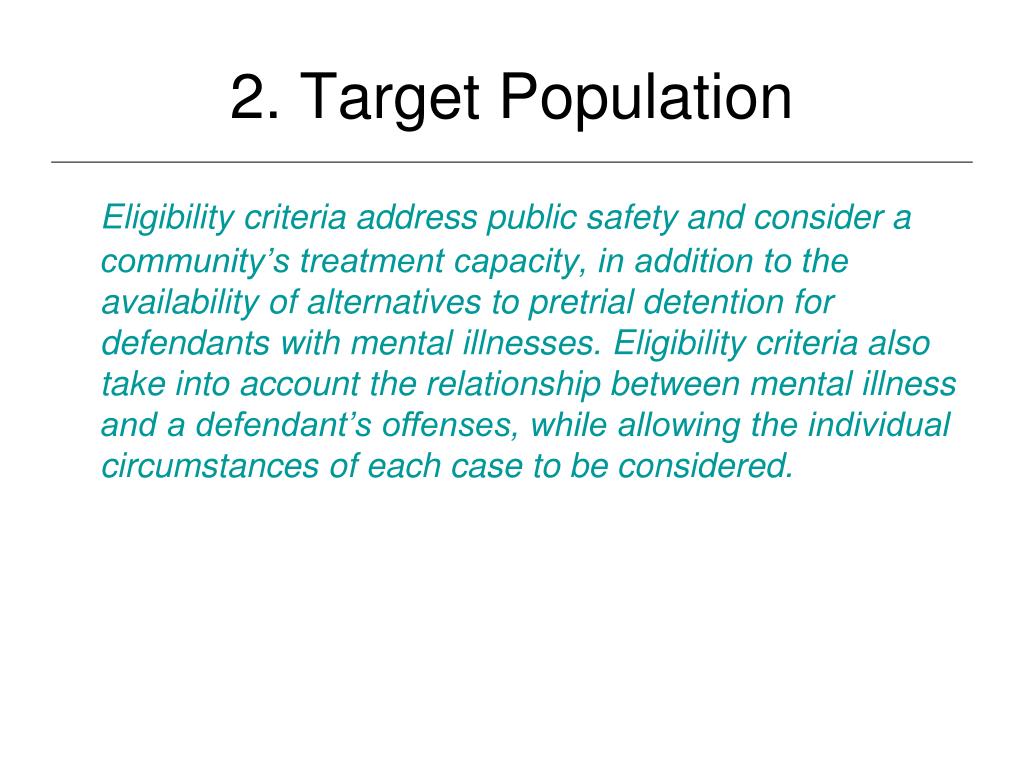 2. Target Population

Eligibility criteria address public safety and consider a community’s treatment capacity, in addition to the availability of alternatives to pretrial detention for defendants with mental illnesses. Eligibility criteria also take into account the relationship between mental illness and a defendant’s offenses, while allowing the individual circumstances of each case to be considered.